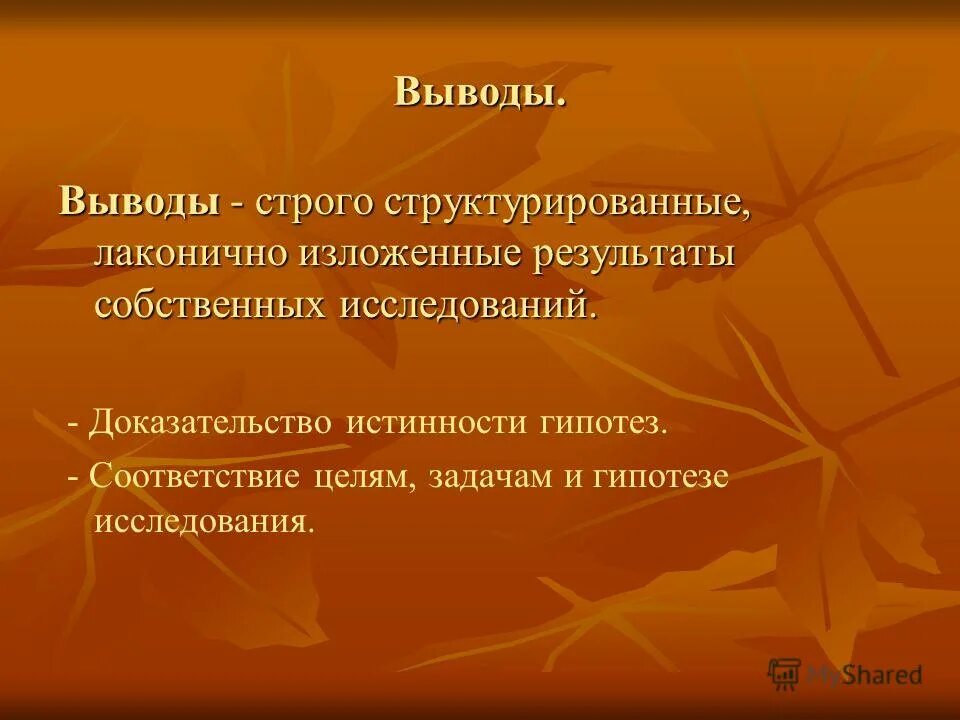 Выводы.

Выводы - строго структурированные, лаконично изложенные результаты собственных исследований.

- Доказательство истинности гипотез.

- Соответствие целям, задачам и гипотезе исследования.

MyShared